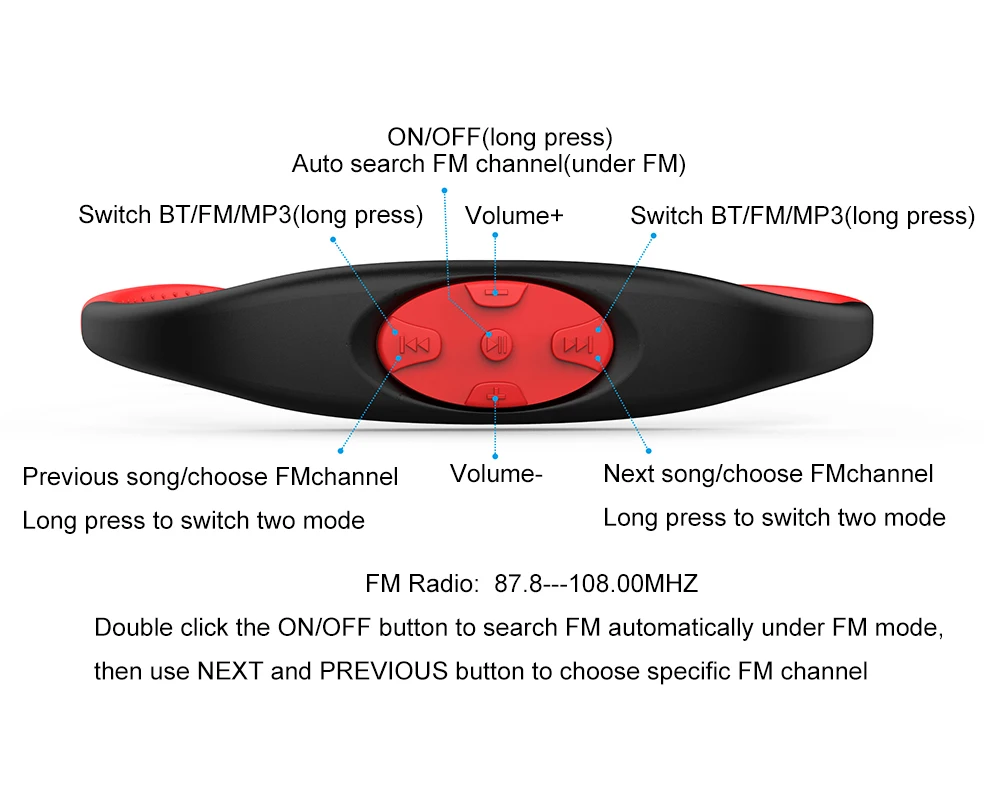 ON/OFF(long press)
Auto search FM channel(under FM)

Switch BT/FM/MP3(long press)

Volume+

Switch BT/FM/MP3(long press)

Previous song/choose FMchannel
Long press to switch two mode

Volume-

Next song/choose FMchannel
Long press to switch two mode

FM Radio: 87.8---108.00MHZ
Double click the ON/OFF button to search FM automatically under FM mode, then use NEXT and PREVIOUS button to choose specific FM channel